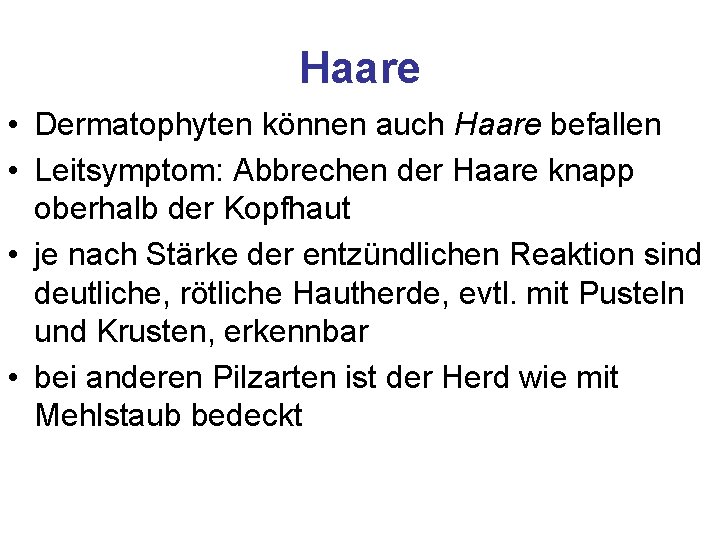 Haare

• Dermatophyten können auch Haare befallen

• Leitsymptom: Abbrechen der Haare knapp oberhalb der Kopfhaut

• je nach Stärke der entzündlichen Reaktion sind deutliche, rötliche Hautherde, evtl. mit Pusteln und Krusten, erkennbar

• bei anderen Pilzarten ist der Herd wie mit Mehlstaub bedeckt